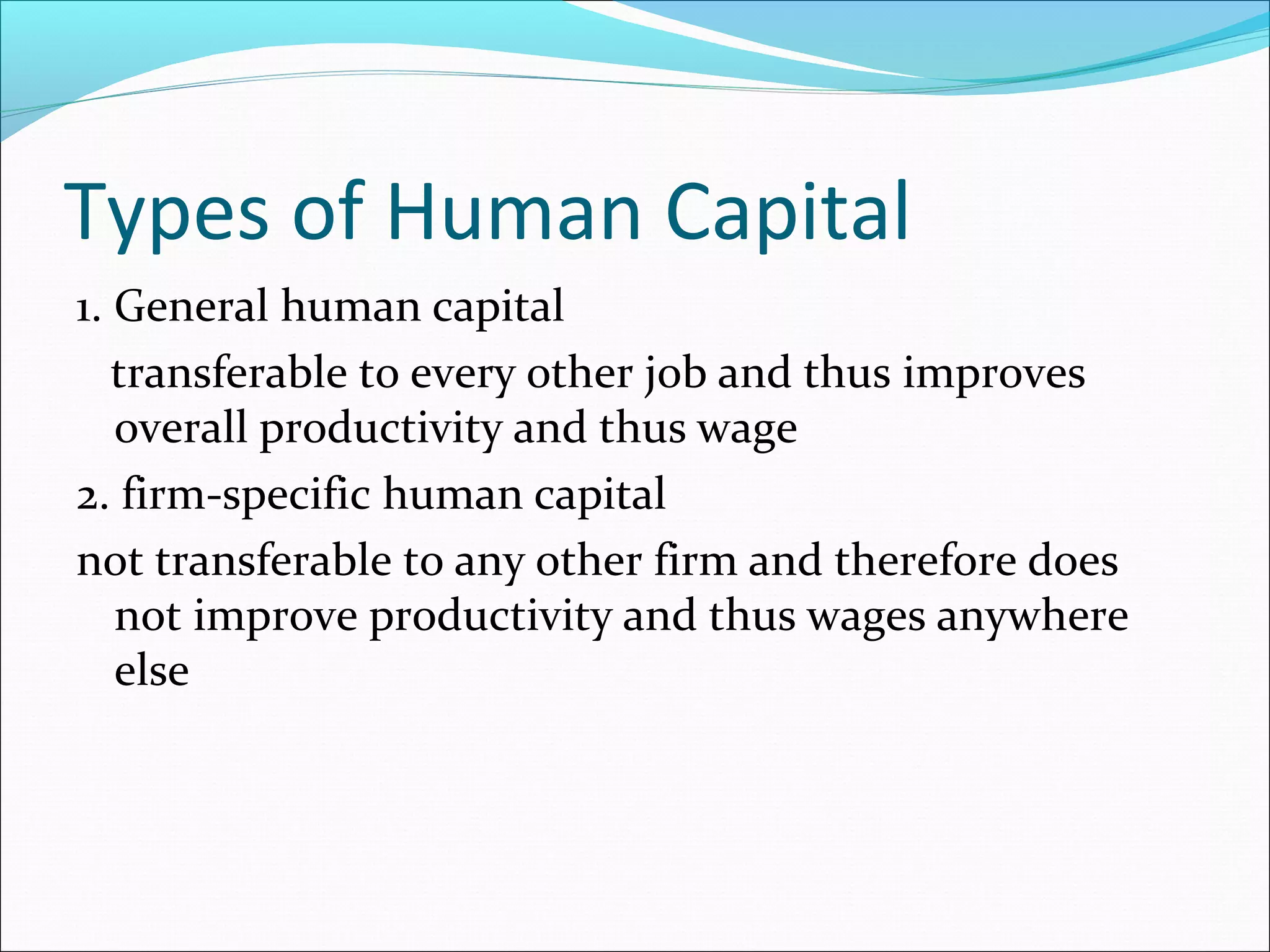 Types of Human Capital

1. General human capital

transferable to every other job and thus improves overall productivity and thus wage

2. firm-specific human capital

not transferable to any other firm and therefore does not improve productivity and thus wages anywhere else